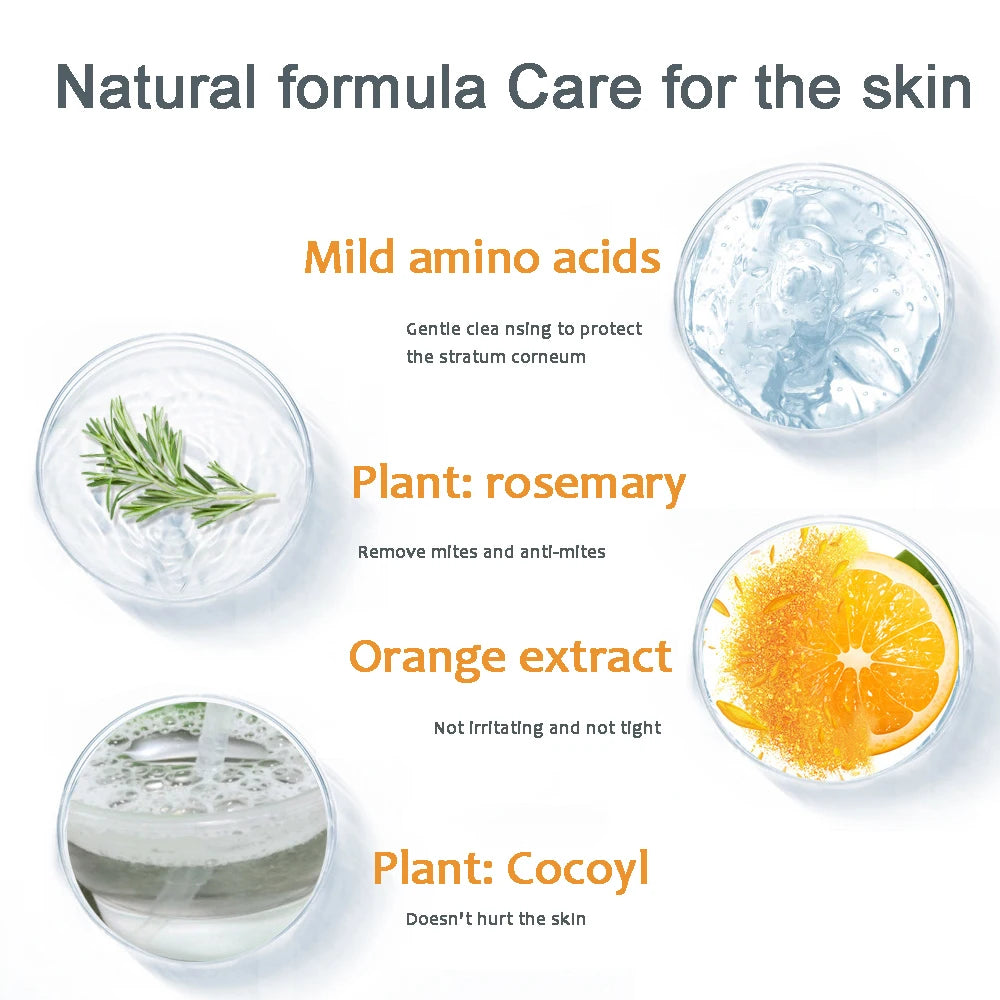 Natural formula Care for the skin

Mild amino acids

Gentle clea nsing to protect the stratum corneum

Plant: rosemary

Remove mites and anti-mites

Orange extract

Not irritating and not tight

Plant: Cocoyl

Doesn't hurt the skin